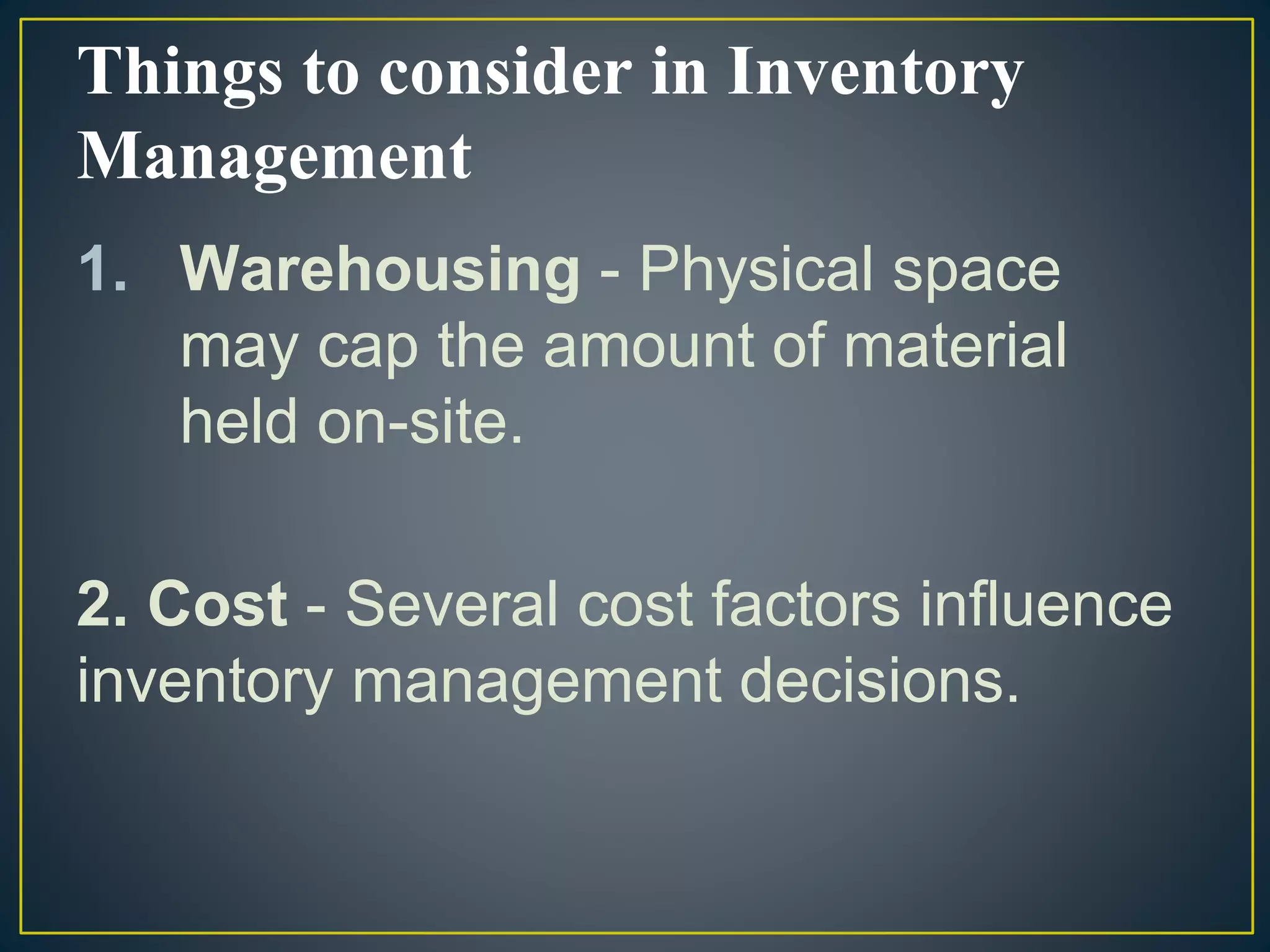 Things to consider in Inventory Management

1. Warehousing - Physical space may cap the amount of material held on-site.

2. Cost - Several cost factors influence inventory management decisions.